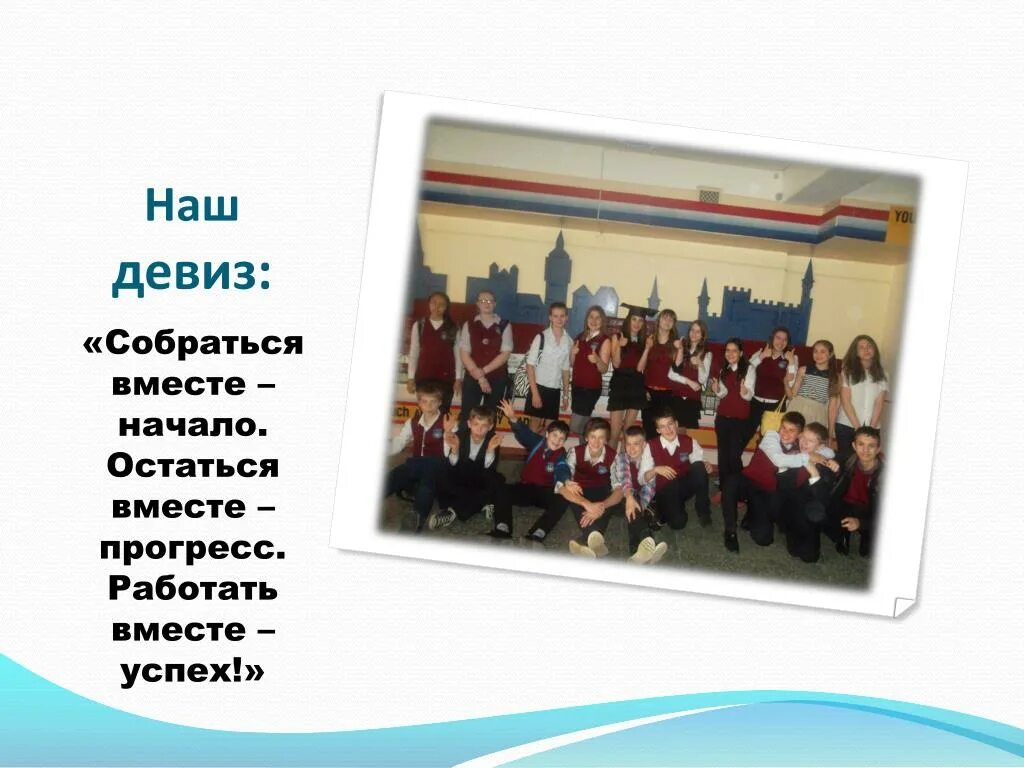 Наш девиз:

«Собраться вместе – начало. Остаться вместе – прогресс. Работать вместе – успех!»

YOU